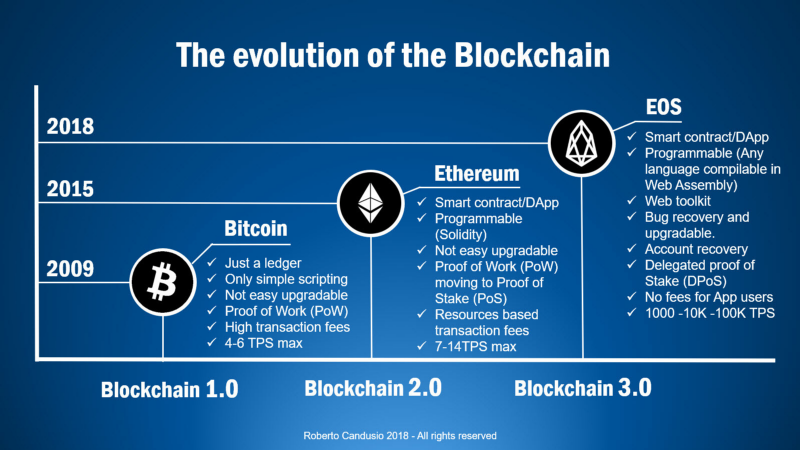 The evolution of the Blockchain

2018

2015

2009

Bitcoin
✓ Just a ledger
✓ Only simple scripting
✓ Not easy upgradable
✓ Proof of Work (PoW)
✓ High transaction fees
✓ 4-6 TPS max

Ethereum
✓ Smart contract/DApp
✓ Programmable (Solidity)
✓ Not easy upgradable
✓ Proof of Work (PoW) moving to Proof of Stake (PoS)
✓ Resources based transaction fees
✓ 7-14TPS max

EOS
✓ Smart contract/DApp
✓ Programmable (Any language compilable in Web Assembly)
✓ Web toolkit
✓ Bug recovery and upgradable.
✓ Account recovery
✓ Delegated proof of Stake (DPoS)
✓ No fees for App users
✓ 1000 -10K -100K TPS

Blockchain 1.0

Blockchain 2.0

Blockchain 3.0

Roberto Candusio 2018 - All rights reserved